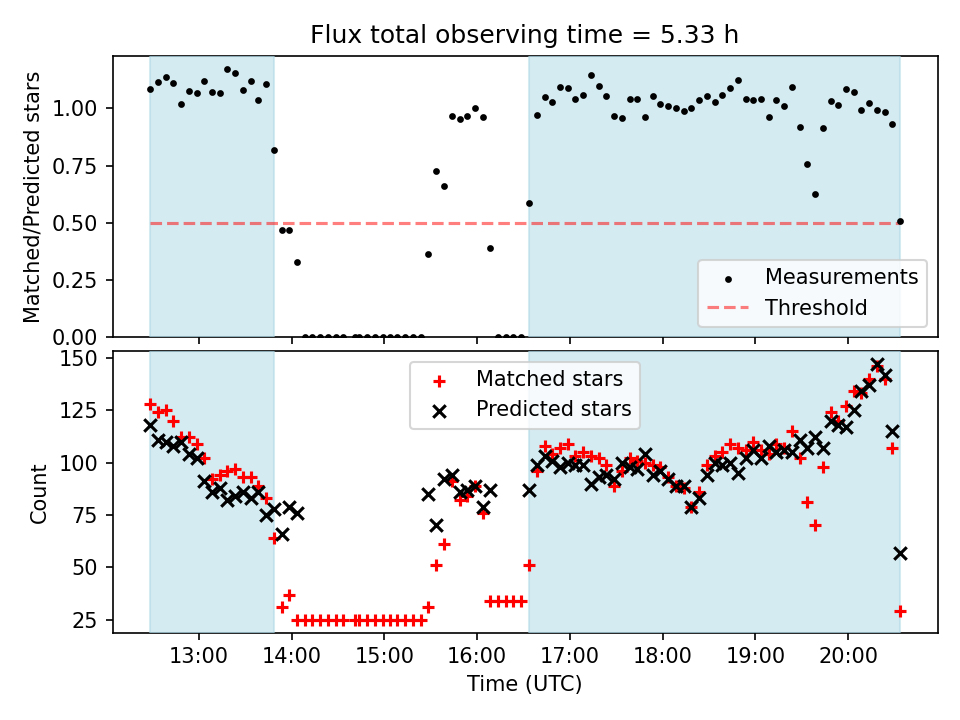 Flux total observing time = 5.33 h

Matched/Predicted stars

1.00
0.75
0.50
0.25
0.00

Measurements
Threshold

Count

150
125
100
75
50
25

Matched stars
Predicted stars

13:00
14:00
15:00
16:00
17:00
18:00
19:00
20:00

Time (UTC)